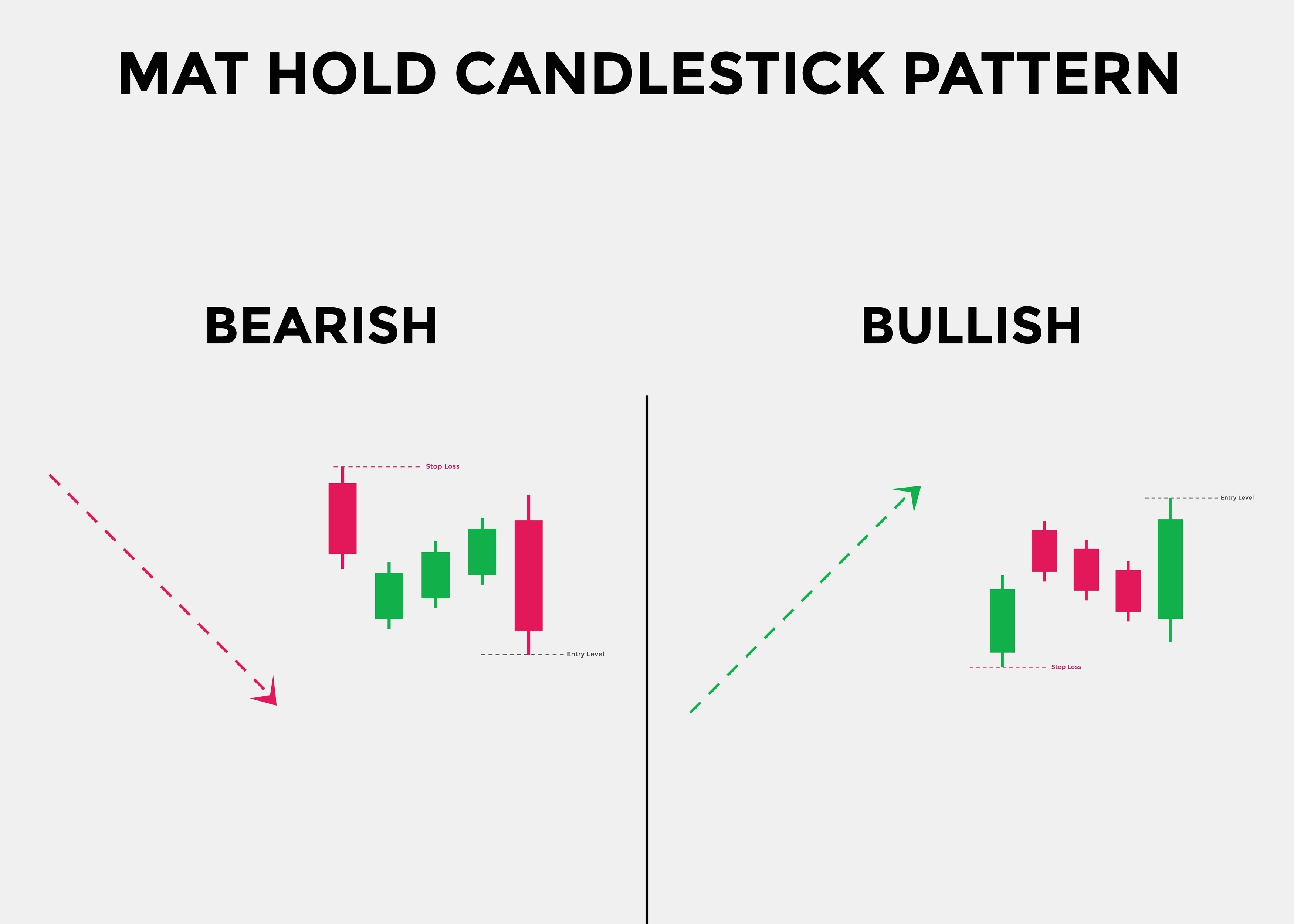 MAT HOLD CANDLESTICK PATTERN

BEARISH

Stop Loss

Entry Level

BULLISH

Entry Level

Stop Loss